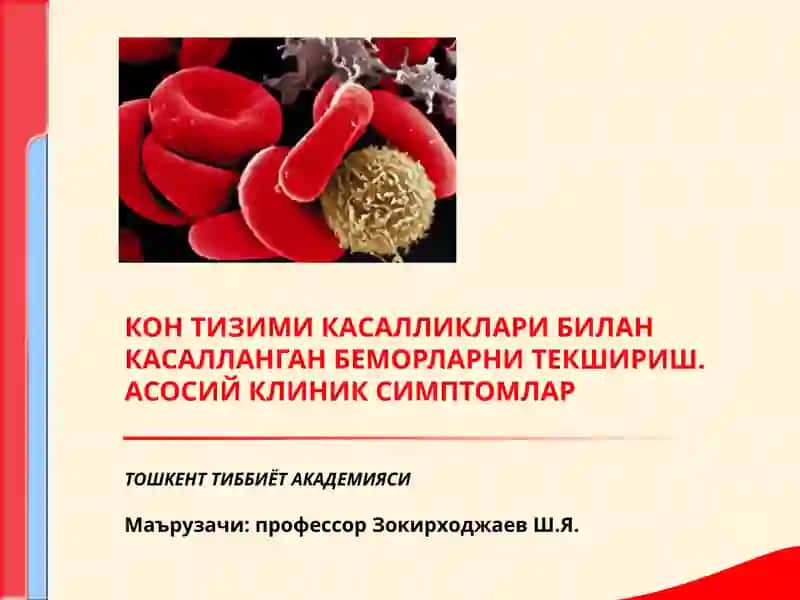 КОН ТИЗИМИ КАСАЛЛИКЛАРИ БИЛАН КАСАЛЛАНГАН БЕМОРЛАРНИ ТЕКШИРИШ. АСОСИЙ КЛИНИК СИМПТОМЛАР

ТОШКЕНТ ТИББИЁТ АКАДЕМИЯСИ

Маърузачи: профессор Зокирходжаев Ш.Я.